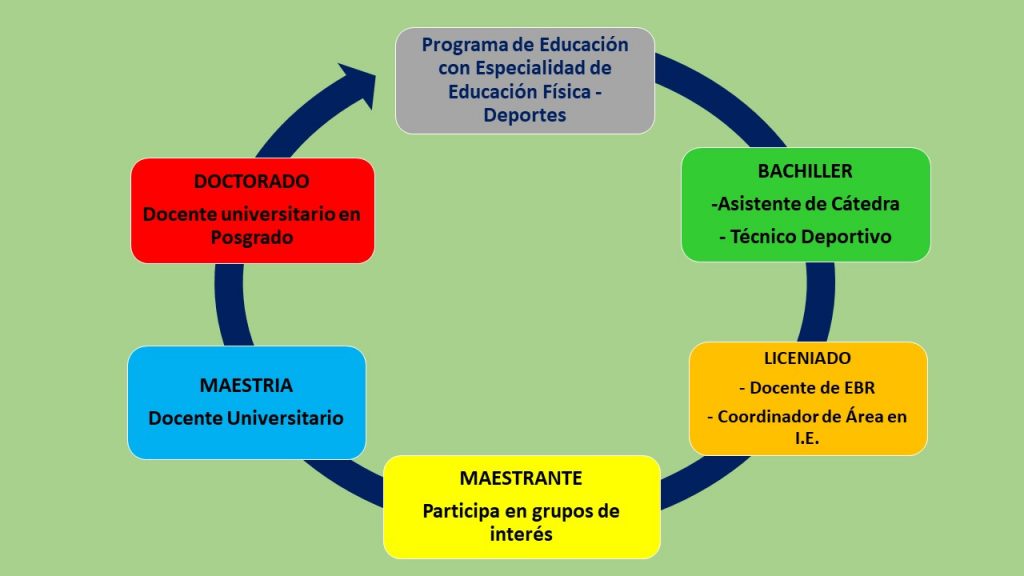 Programa de Educación con Especialidad de Educación Física - Deportes

BACHILLER
-Asistente de Cátedra
- Técnico Deportivo

LICENIADO
- Docente de EBR
- Coordinador de Área en I.E.

MAESTRANTE
Participa en grupos de interés

MAESTRIA
Docente Universitario

DOCTORADO
Docente universitario en Posgrado